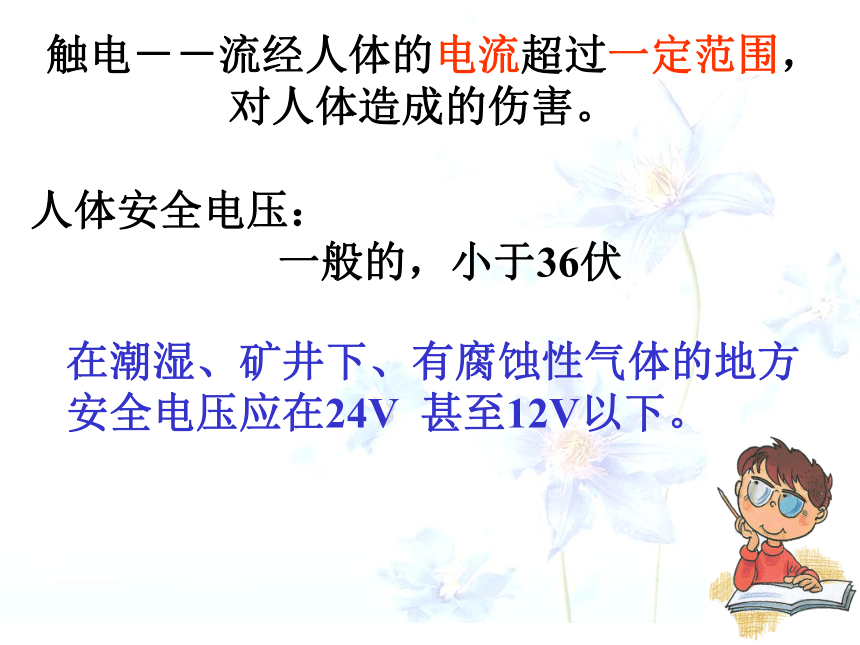 触电——流经人体的电流超过一定范围，对人体造成的伤害。

人体安全电压：
一般的，小于36伏

在潮湿、矿井下、有腐蚀性气体的地方安全电压应在24V 甚至12V以下。